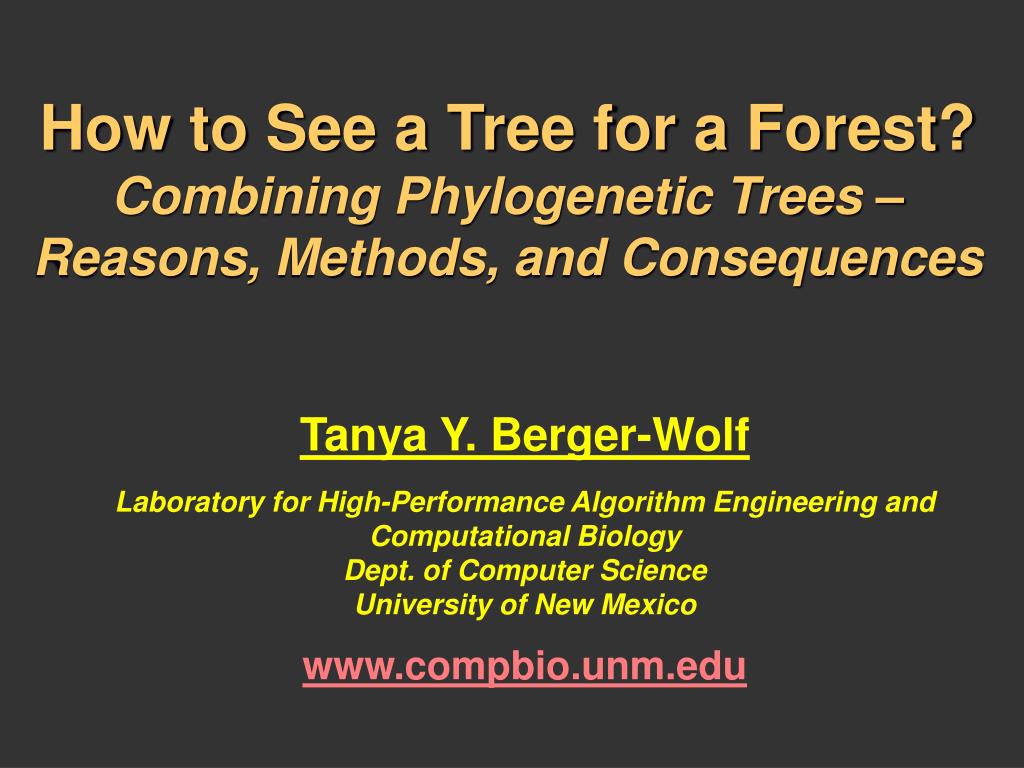 How to See a Tree for a Forest?
Combining Phylogenetic Trees – Reasons, Methods, and Consequences

Tanya Y. Berger-Wolf

Laboratory for High-Performance Algorithm Engineering and Computational Biology
Dept. of Computer Science
University of New Mexico

www.compbio.unm.edu